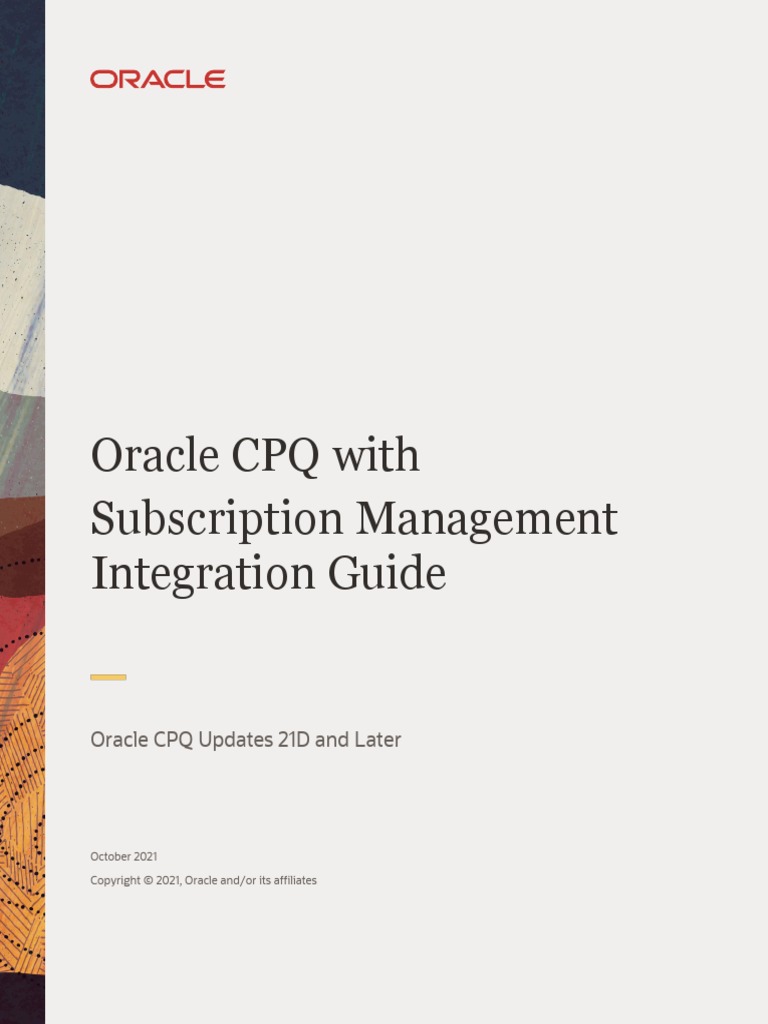 ORACLE

Oracle CPQ with Subscription Management Integration Guide

Oracle CPQ Updates 21D and Later

October 2021

Copyright © 2021, Oracle and/or its affiliates